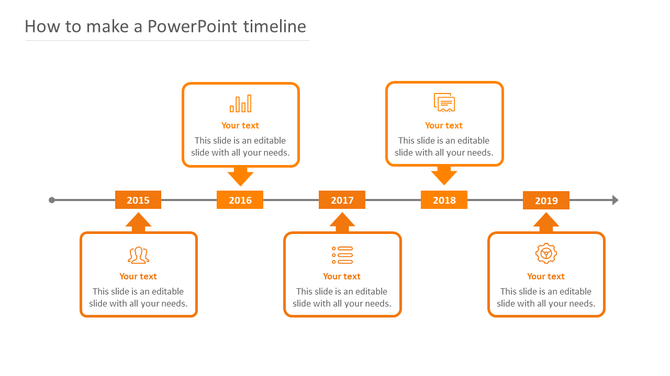 How to make a PowerPoint timeline

Your text
This slide is an editable slide with all your needs.

Your text
This slide is an editable slide with all your needs.

2015

2016

2017

2018

2019

Your text
This slide is an editable slide with all your needs.

Your text
This slide is an editable slide with all your needs.

Your text
This slide is an editable slide with all your needs.